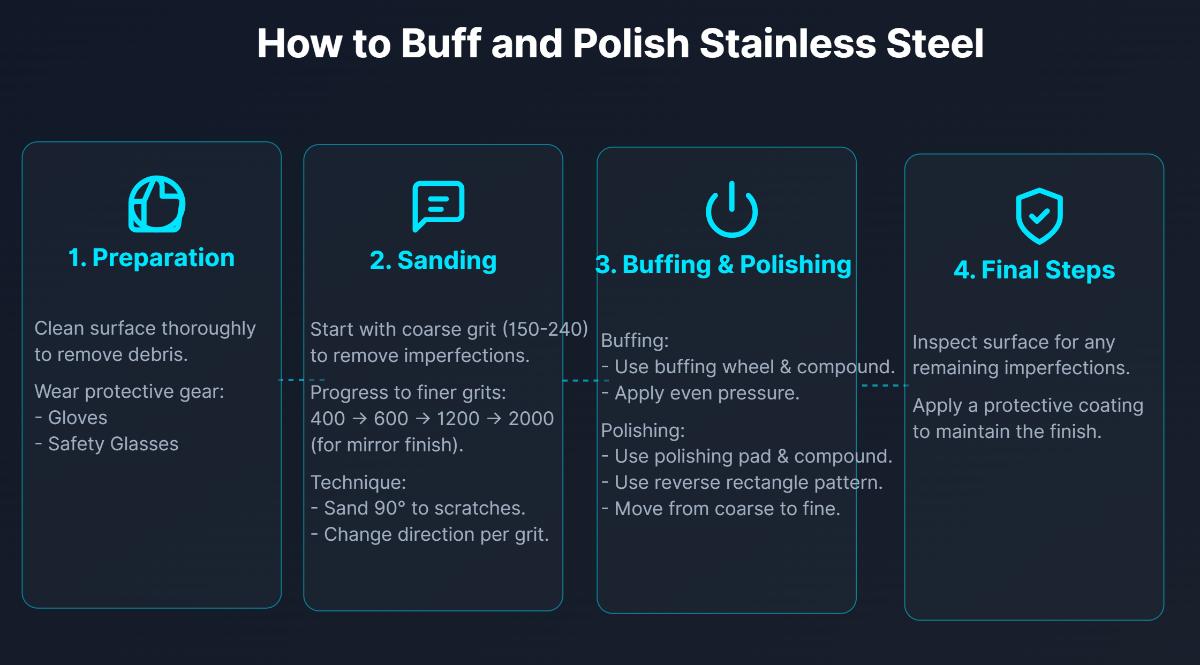 How to Buff and Polish Stainless Steel

1. Preparation

Clean surface thoroughly to remove debris.

Wear protective gear:
- Gloves
- Safety Glasses

2. Sanding

Start with coarse grit (150-240) to remove imperfections.

Progress to finer grits:
400 → 600 → 1200 → 2000 (for mirror finish).

Technique:
- Sand 90° to scratches.
- Change direction per grit.

3. Buffing & Polishing

Buffing:
- Use buffing wheel & compound.
- Apply even pressure.

Polishing:
- Use polishing pad & compound.
- Use reverse rectangle pattern.
- Move from coarse to fine.

4. Final Steps

Inspect surface for any remaining imperfections.

Apply a protective coating to maintain the finish.